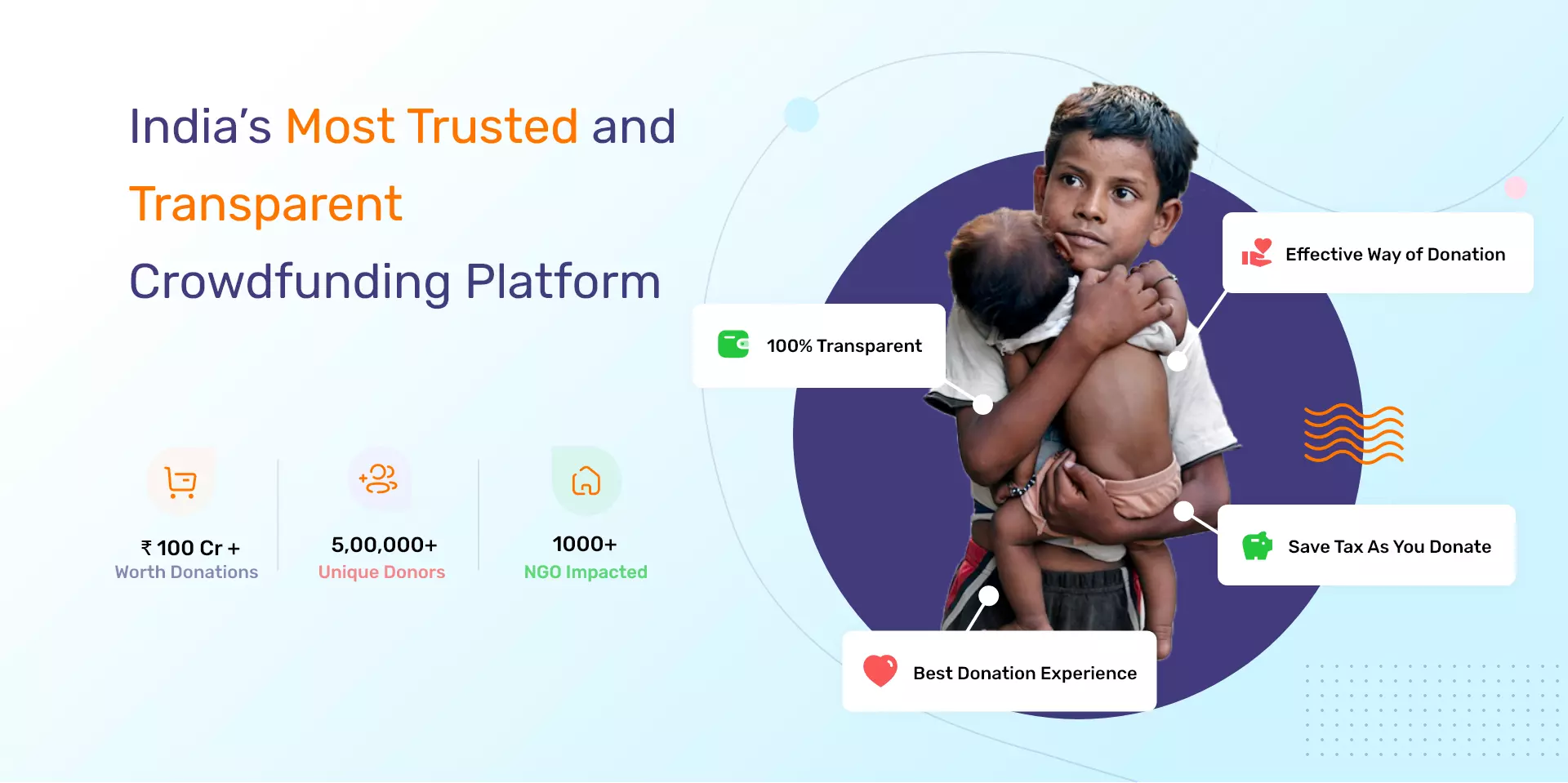 India's Most Trusted and Transparent Crowdfunding Platform

₹ 100 Cr +
Worth Donations

5,00,000+
Unique Donors

1000+
NGO Impacted

100% Transparent

Effective Way of Donation

Save Tax As You Donate

Best Donation Experience